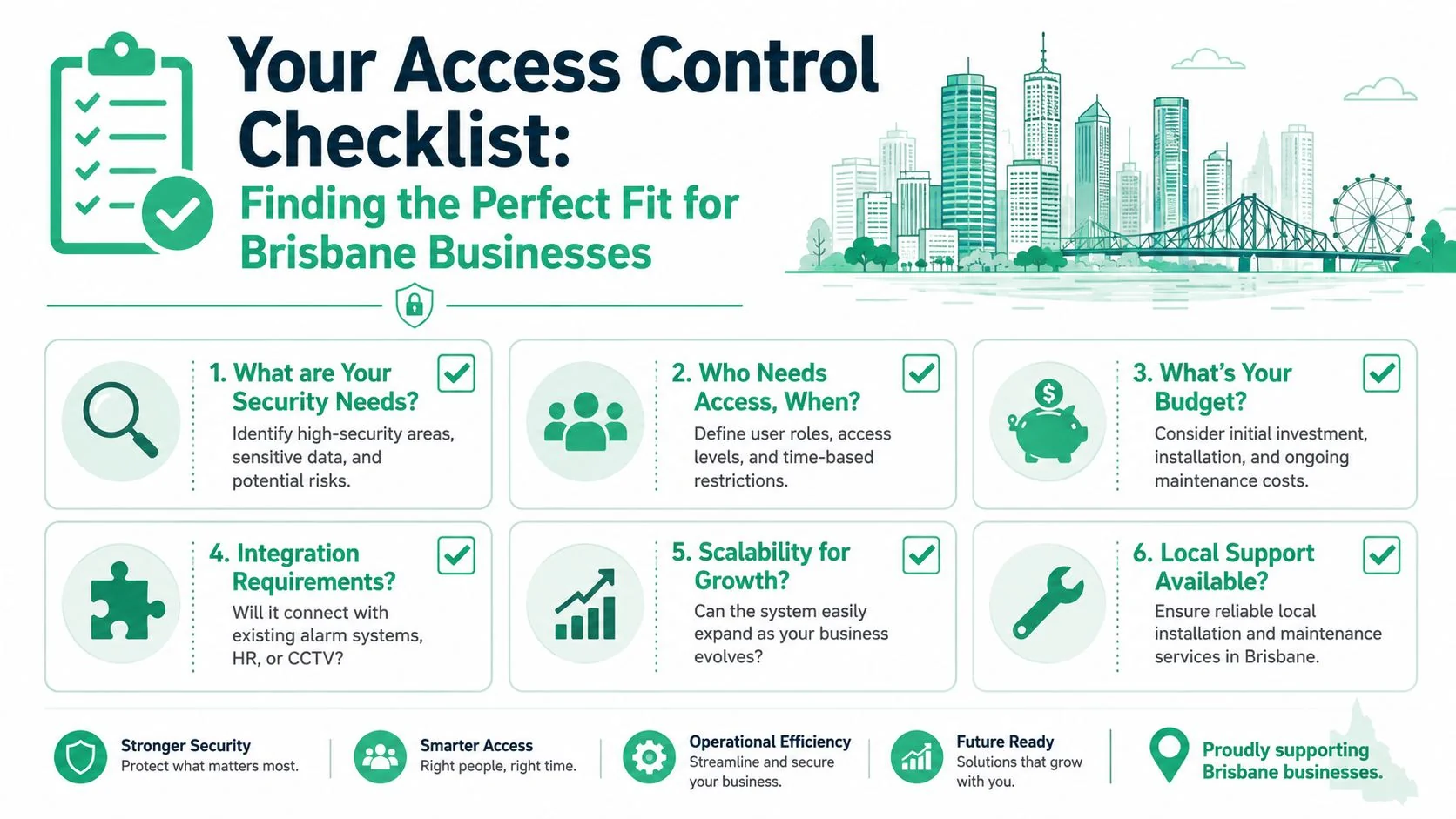 Your Access Control Checklist:

Finding the Perfect Fit for Brisbane Businesses

1. What are Your Security Needs?
Identify high-security areas, sensitive data, and potential risks.

2. Who Needs Access, When?
Define user roles, access levels, and time-based restrictions.

3. What's Your Budget?
Consider initial investment, installation, and ongoing maintenance costs.

4. Integration Requirements?
Will it connect with existing alarm systems, HR, or CCTV?

5. Scalability for Growth?
Can the system easily expand as your business evolves?

6. Local Support Available?
Ensure reliable local installation and maintenance services in Brisbane.

Stronger Security
Protect what matters most.

Smarter Access
Right people, right time.

Operational Efficiency
Streamline and secure your business.

Future Ready
Solutions that grow with you.

Proudly supporting Brisbane businesses.